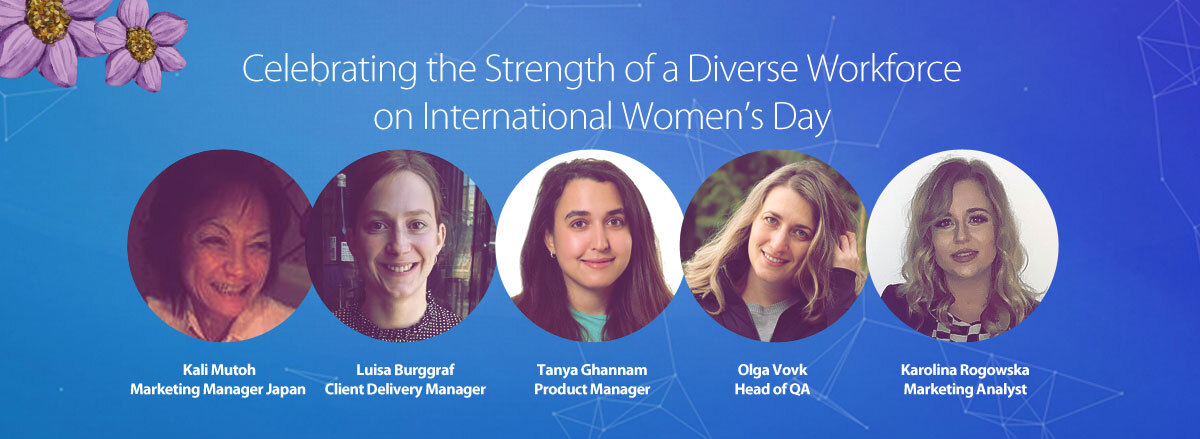 Celebrating the Strength of a Diverse Workforce on International Women's Day

Kali Mutoh
Marketing Manager Japan

Luisa Burggraf
Client Delivery Manager

Tanya Ghannam
Product Manager

Olga Vovk
Head of QA

Karolina Rogowska
Marketing Analyst